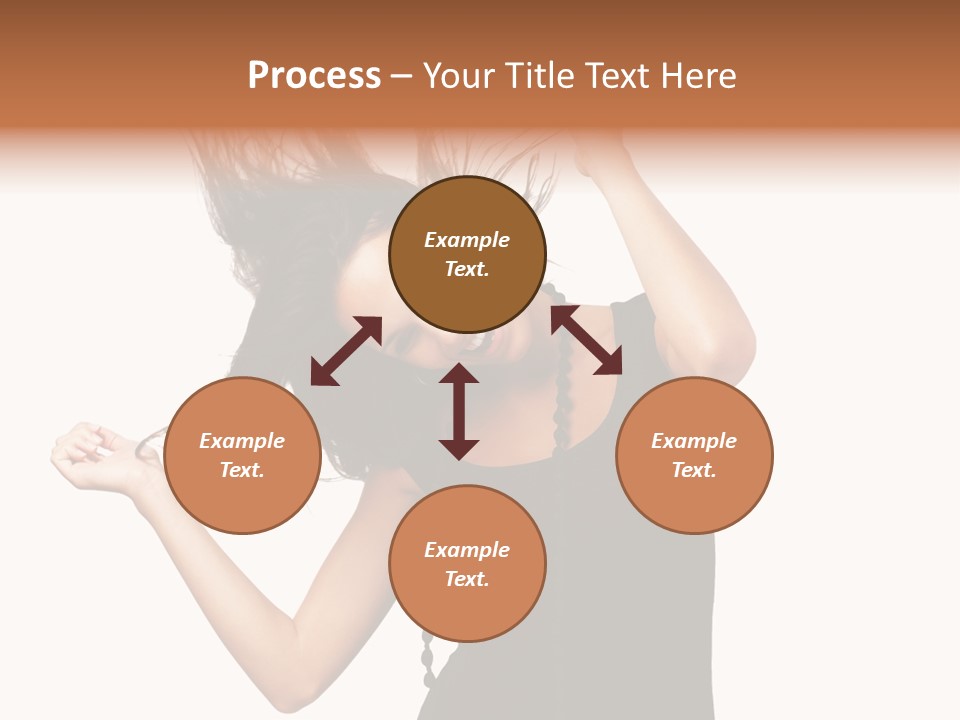 Process – Your Title Text Here

Example Text.

Example Text.

Example Text.

Example Text.